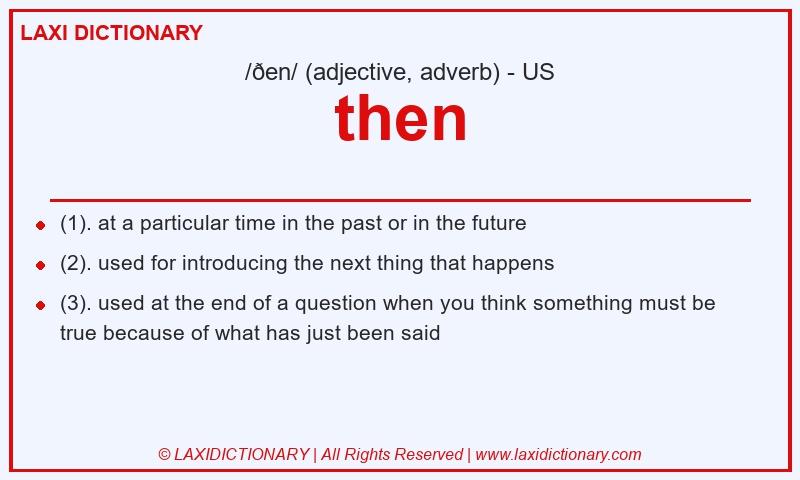 LAXI DICTIONARY

/ðen/ (adjective, adverb) - US

then

- (1). at a particular time in the past or in the future
- (2). used for introducing the next thing that happens
- (3). used at the end of a question when you think something must be true because of what has just been said

© LAXIDICTIONARY | All Rights Reserved | www.laxidictionary.com